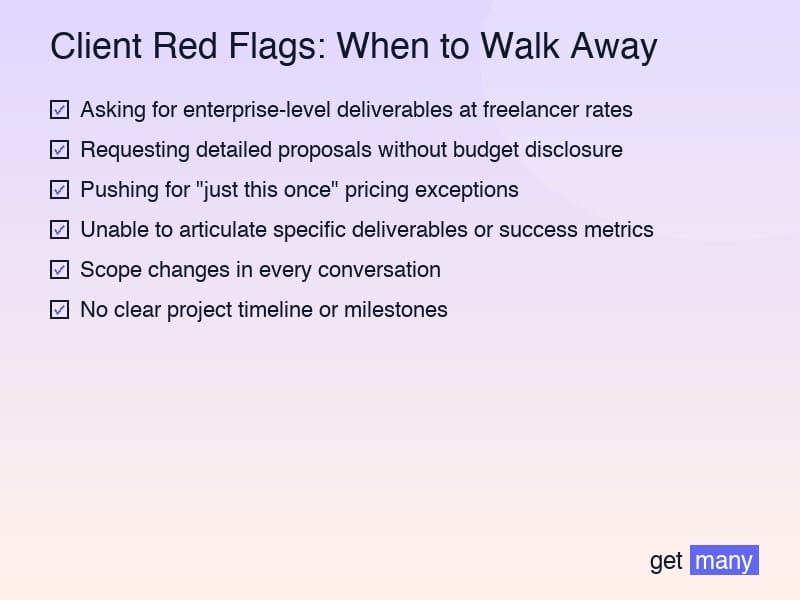 Client Red Flags: When to Walk Away

☑ Asking for enterprise-level deliverables at freelancer rates

☑ Requesting detailed proposals without budget disclosure

☑ Pushing for "just this once" pricing exceptions

☑ Unable to articulate specific deliverables or success metrics

☑ Scope changes in every conversation

☑ No clear project timeline or milestones

get many